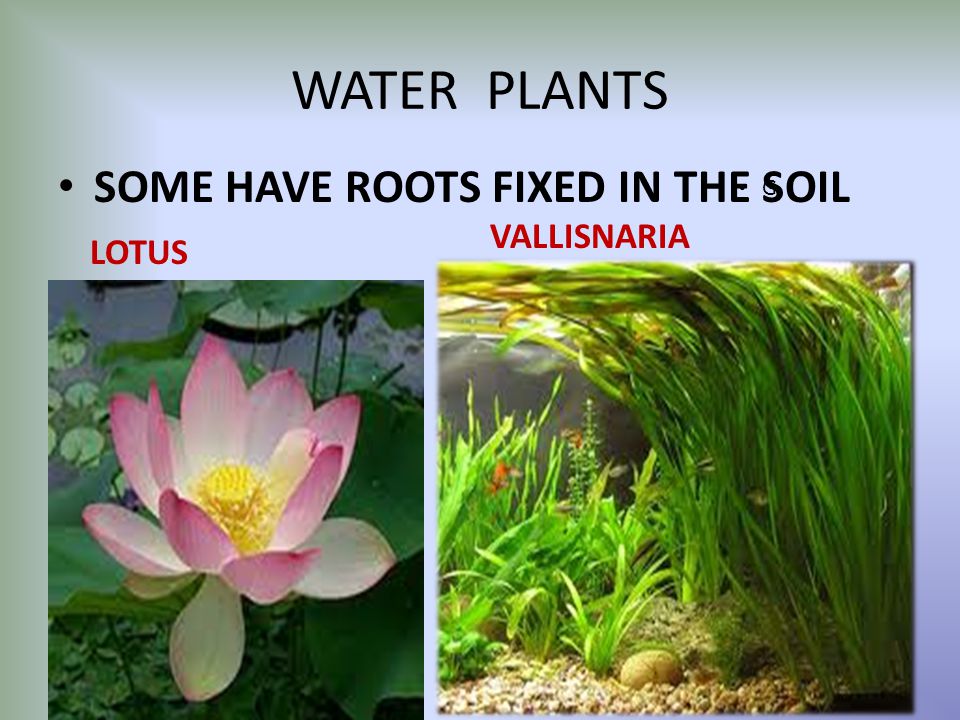 WATER PLANTS

• SOME HAVE ROOTS FIXED IN THE SOIL

LOTUS

VALLISNARIA